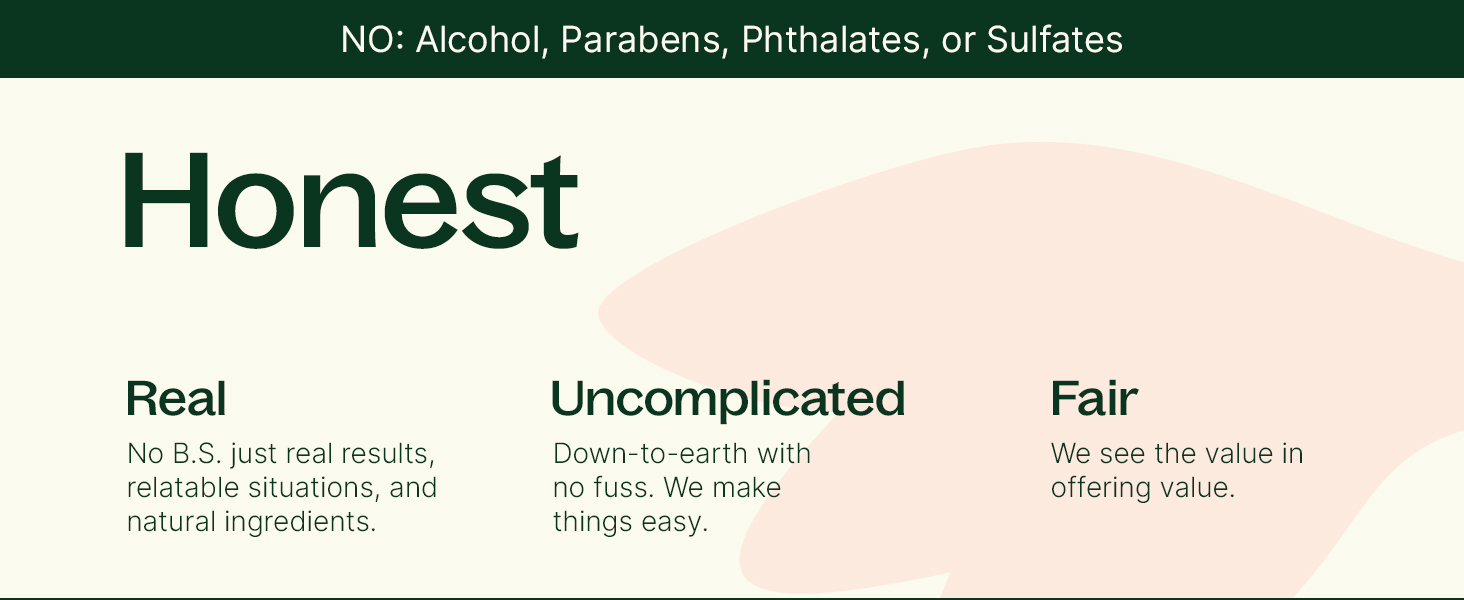 NO: Alcohol, Parabens, Phthalates, or Sulfates

Honest

Real

No B.S. just real results, relatable situations, and natural ingredients.

Uncomplicated

Down-to-earth with no fuss. We make things easy.

Fair

We see the value in offering value.